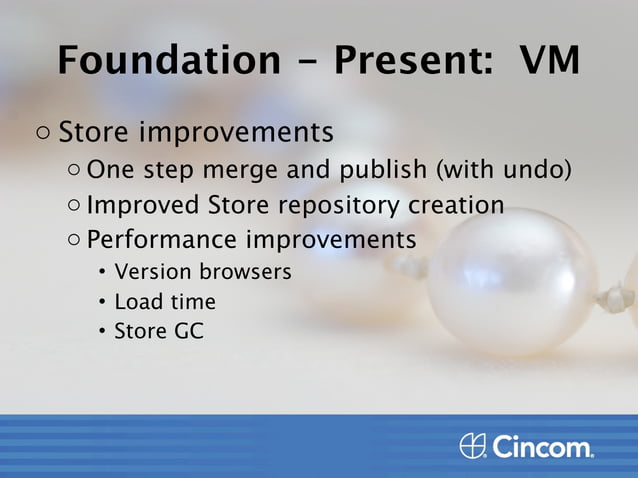 Foundation – Present: VM

○ Store improvements
 ○ One step merge and publish (with undo)
 ○ Improved Store repository creation
 ○ Performance improvements
 • Version browsers
 • Load time
 • Store GC

Cincom.